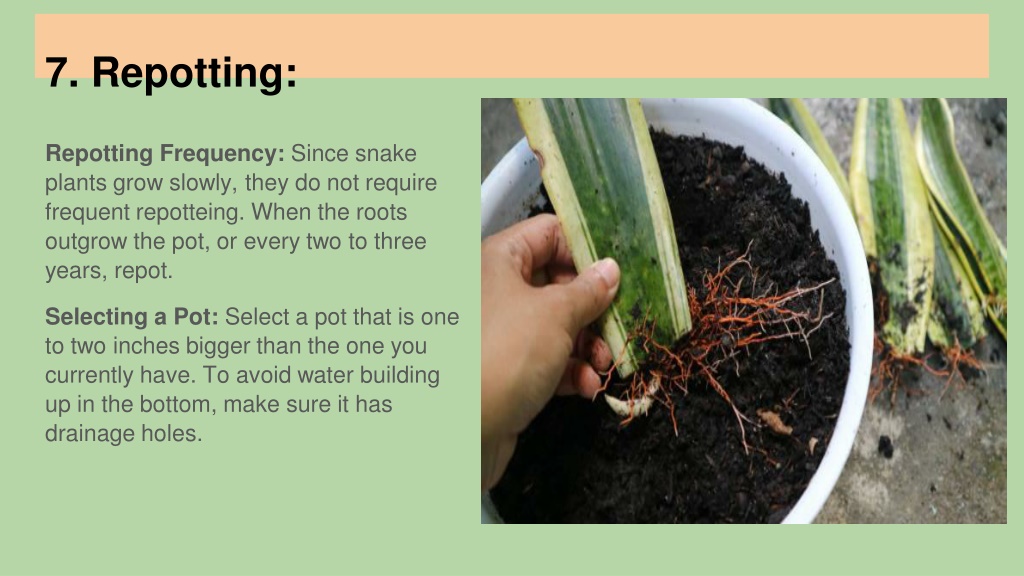 7. Repotting:

Repotting Frequency: Since snake plants grow slowly, they do not require frequent repotteing. When the roots outgrow the pot, or every two to three years, repot.

Selecting a Pot: Select a pot that is one to two inches bigger than the one you currently have. To avoid water building up in the bottom, make sure it has drainage holes.